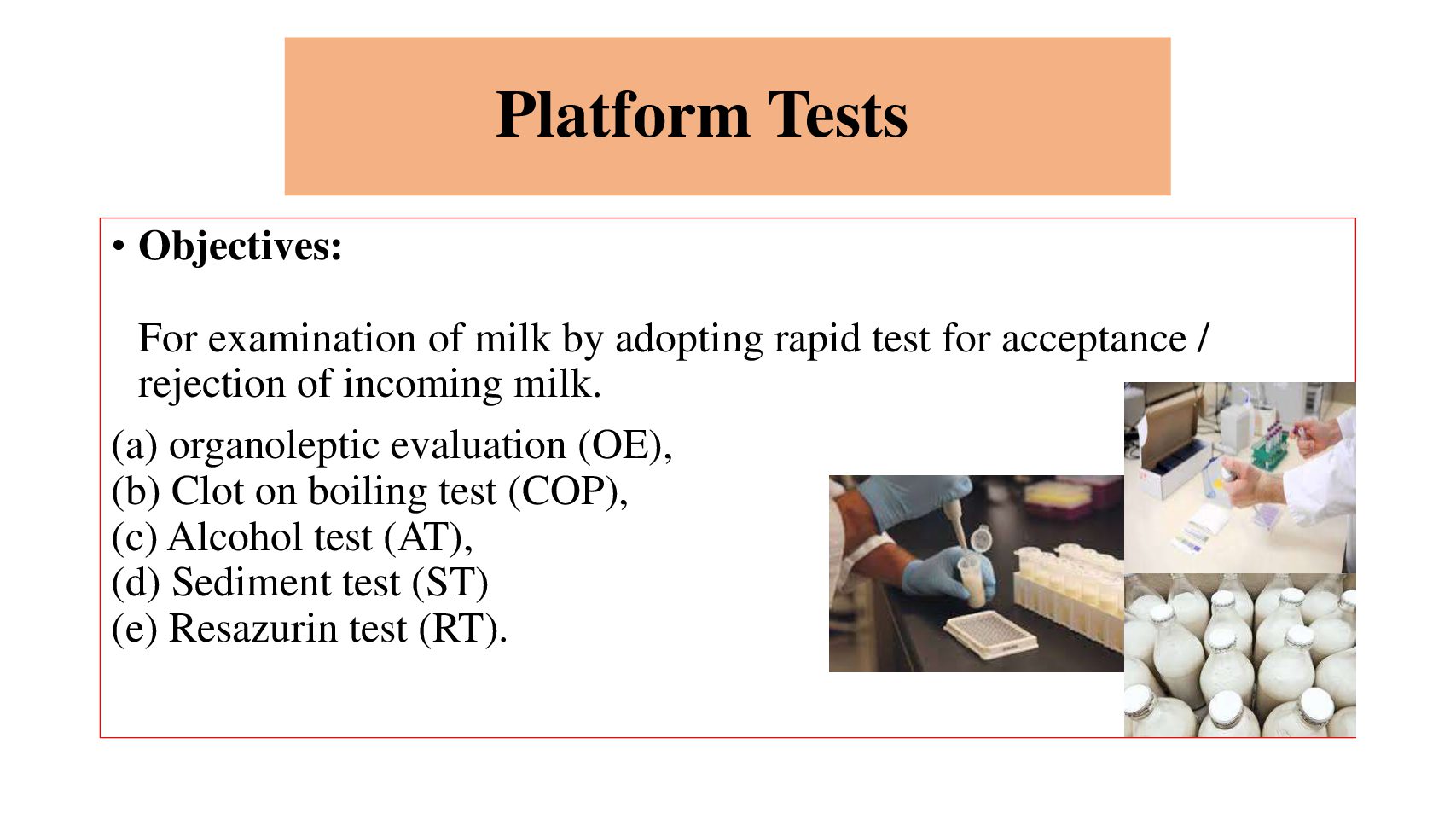 Platform Tests

• Objectives:

For examination of milk by adopting rapid test for acceptance / rejection of incoming milk.

(a) organoleptic evaluation (OE),
(b) Clot on boiling test (COP),
(c) Alcohol test (AT),
(d) Sediment test (ST)
(e) Resazurin test (RT).